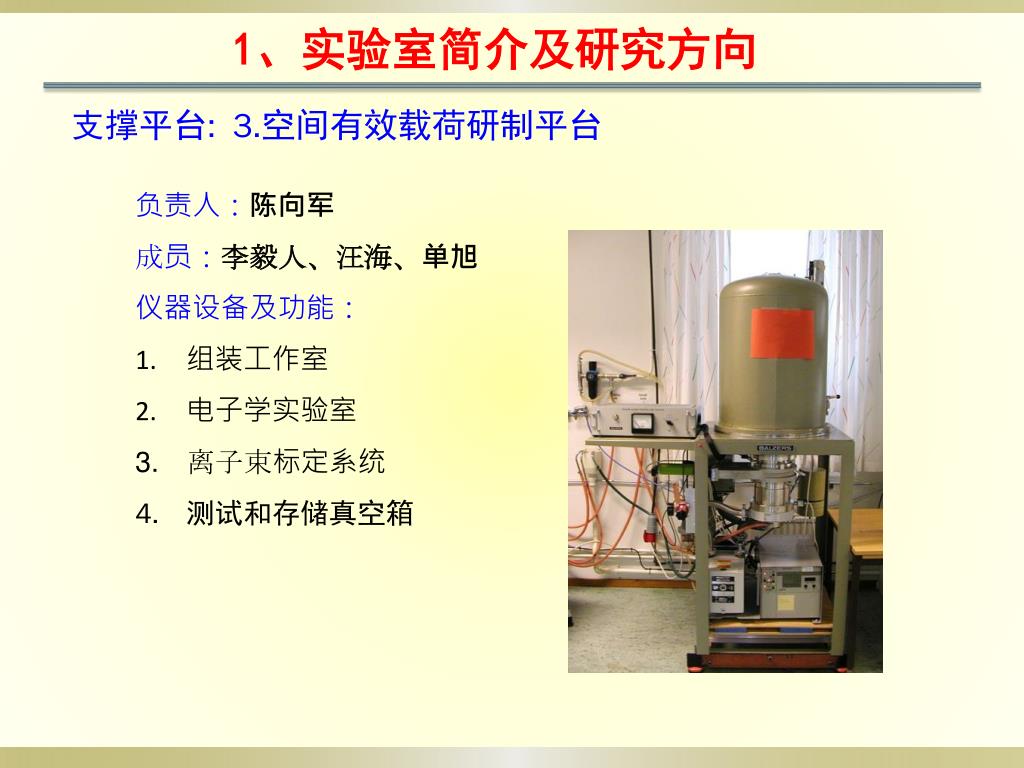 1、实验室简介及研究方向

支撑平台: 3.空间有效载荷研制平台

负责人：陈向军

成员：李毅人、汪海、单旭

仪器设备及功能：

1. 组装工作室
2. 电子学实验室
3. 离子束标定系统
4. 测试和存储真空箱

BALZERS